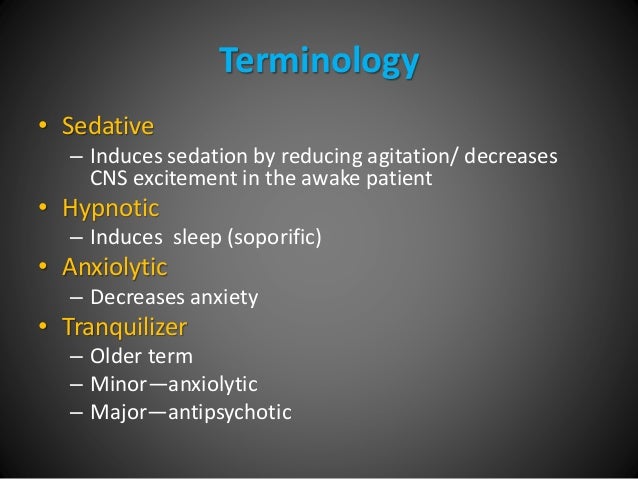 Terminology

• Sedative
– Induces sedation by reducing agitation/ decreases CNS excitement in the awake patient
• Hypnotic
– Induces sleep (soporific)
• Anxiolytic
– Decreases anxiety
• Tranquilizer
– Older term
– Minor—anxiolytic
– Major—antipsychotic